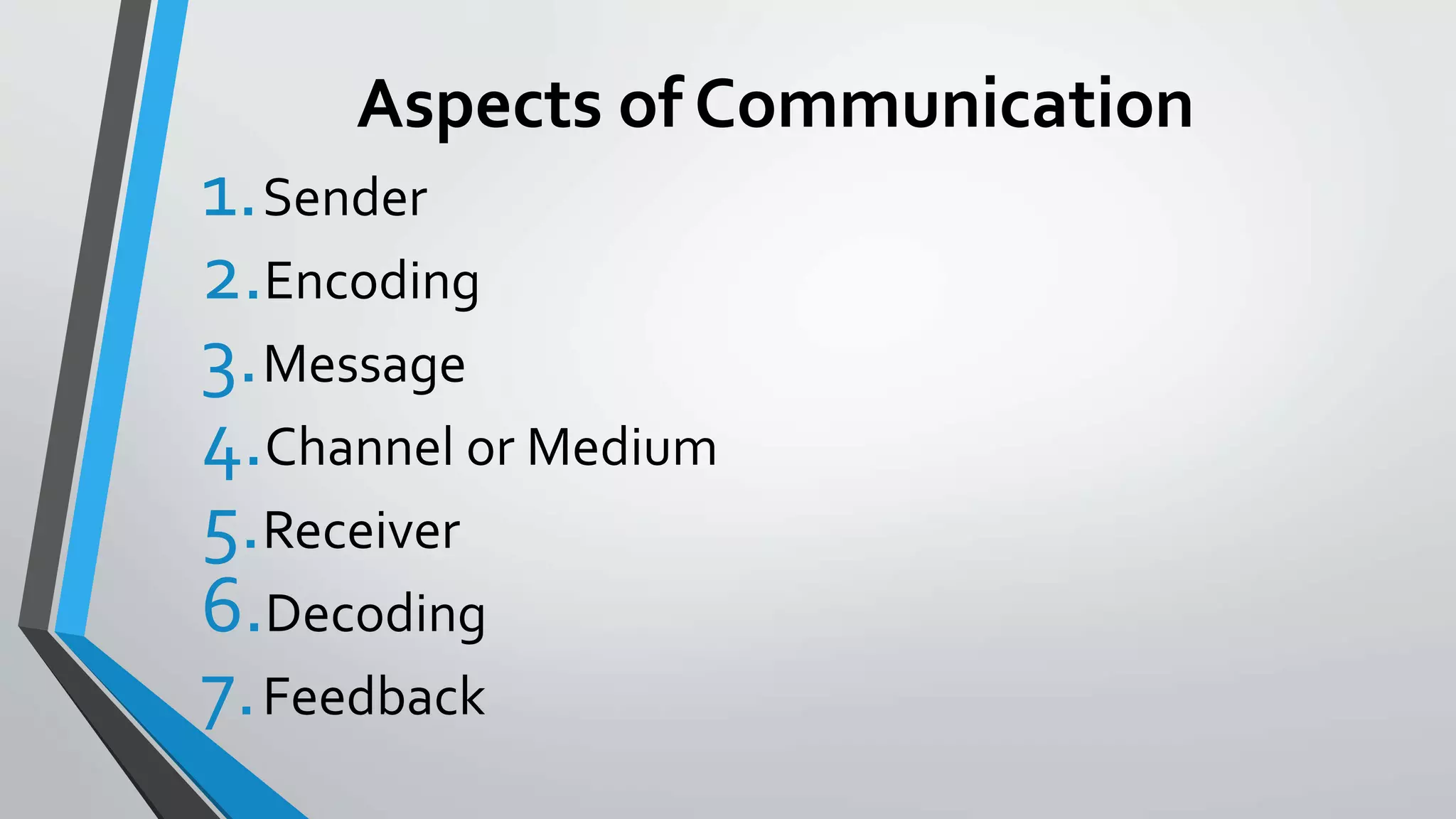 Aspects of Communication

1. Sender
2. Encoding
3. Message
4. Channel or Medium
5. Receiver
6. Decoding
7. Feedback